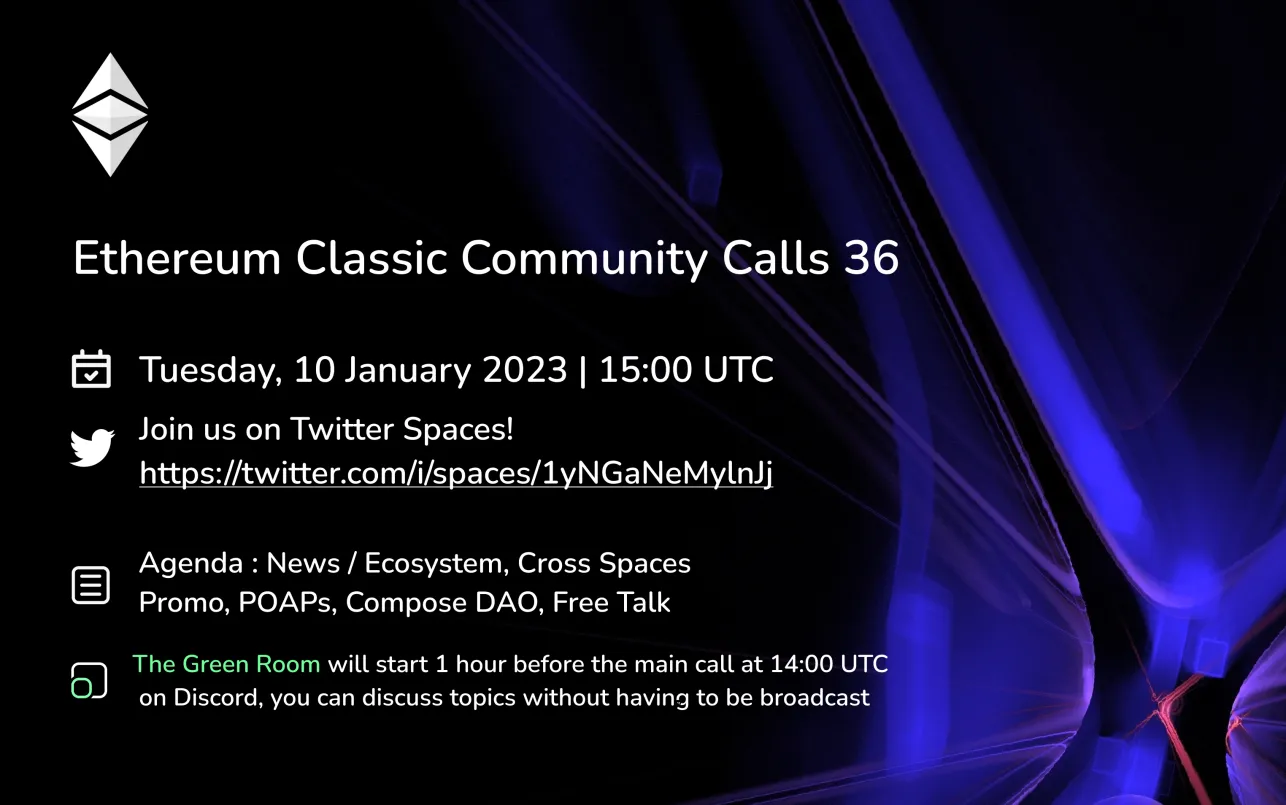 Ethereum Classic Community Calls 36

Tuesday, 10 January 2023 | 15:00 UTC

Join us on Twitter Spaces!
https://twitter.com/i/spaces/1yNGaNeMylnJj

Agenda : News / Ecosystem, Cross Spaces Promo, POAPs, Compose DAO, Free Talk

The Green Room will start 1 hour before the main call at 14:00 UTC on Discord, you can discuss topics without having to be broadcast